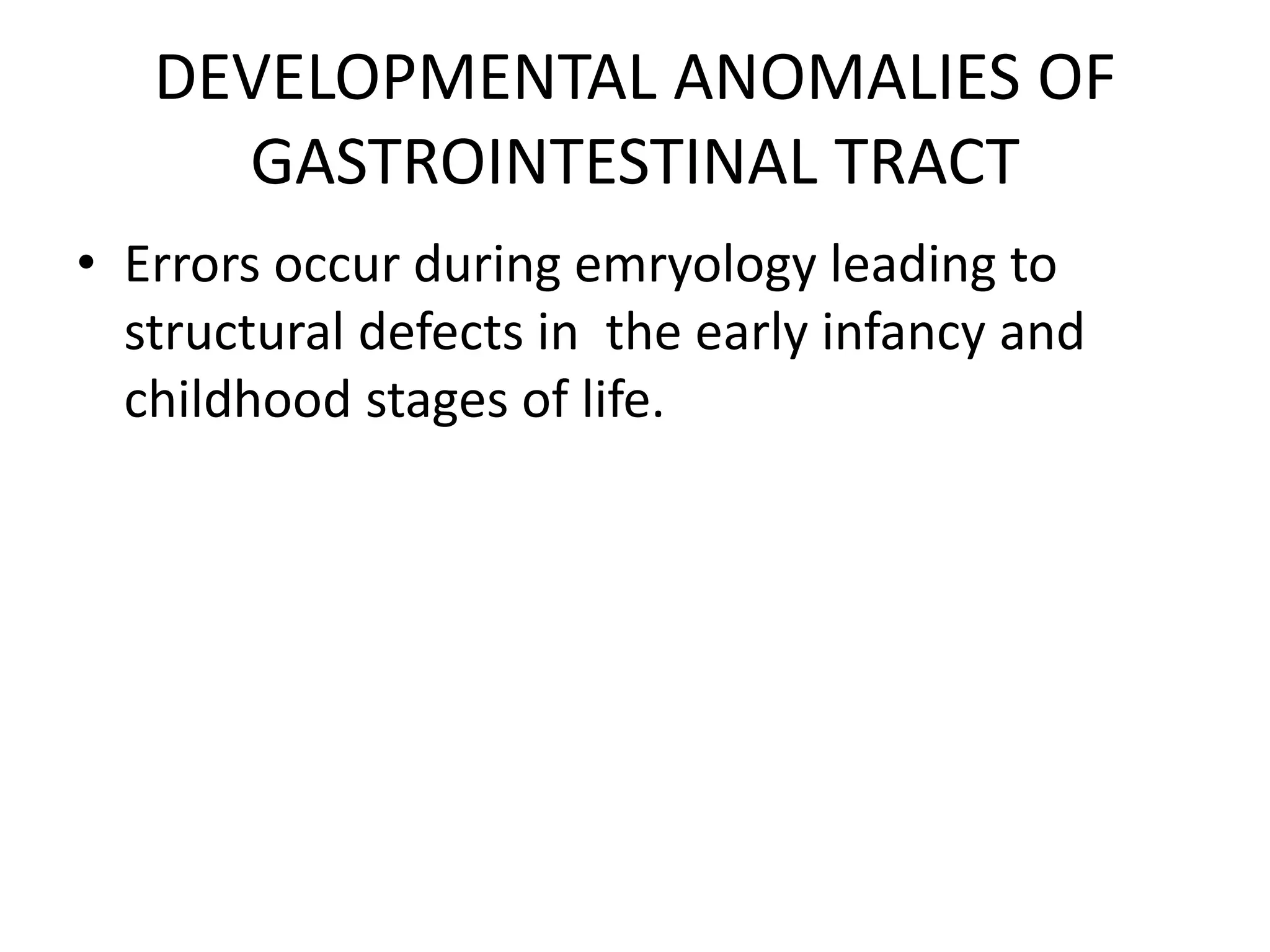 DEVELOPMENTAL ANOMALIES OF GASTROINTESTINAL TRACT

• Errors occur during emryology leading to structural defects in the early infancy and childhood stages of life.